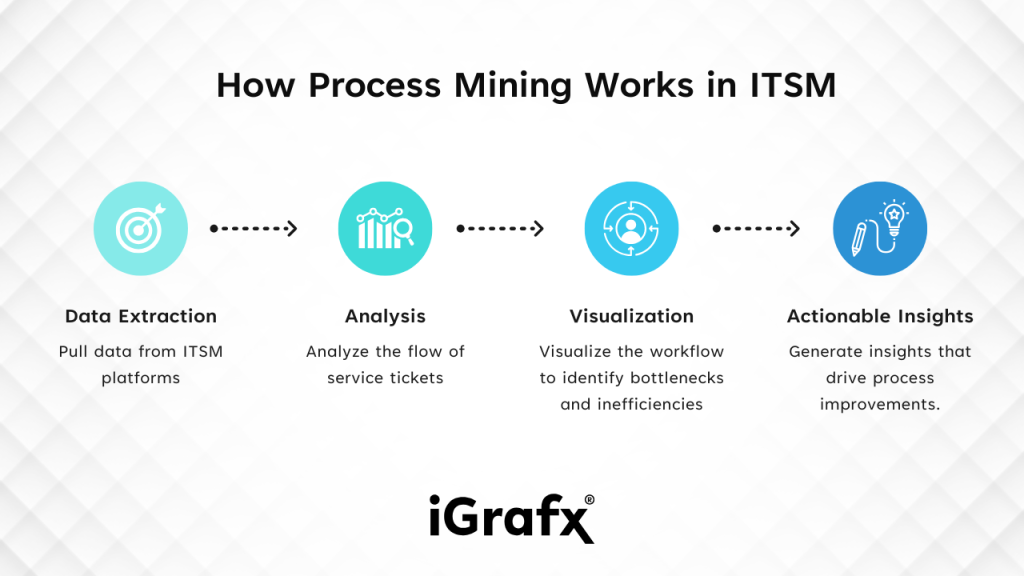 How Process Mining Works in ITSM

Data Extraction

Pull data from ITSM platforms

Analysis

Analyze the flow of service tickets

Visualization

Visualize the workflow to identify bottlenecks and inefficiencies

Actionable Insights

Generate insights that drive process improvements.

iGrafx®